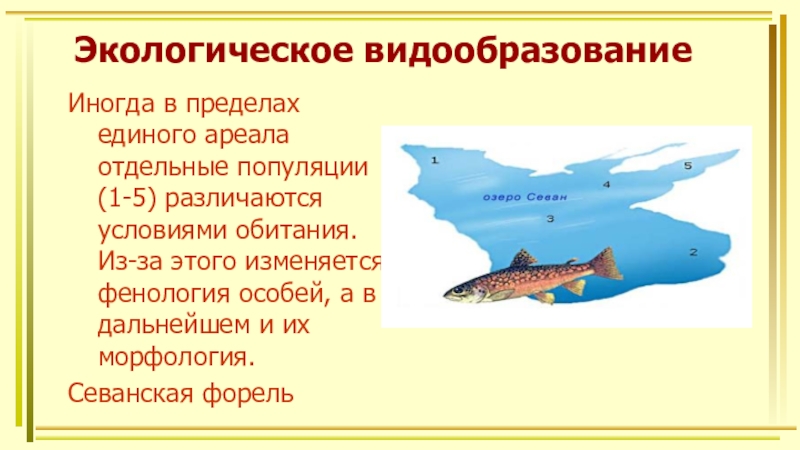 Экологическое видообразование

Иногда в пределах единого ареала отдельные популяции (1-5) различаются условиями обитания. Из-за этого изменяется фенология особей, а в дальнейшем и их морфология.

Севанская форель

1

5

4

озеро Севан

3

2